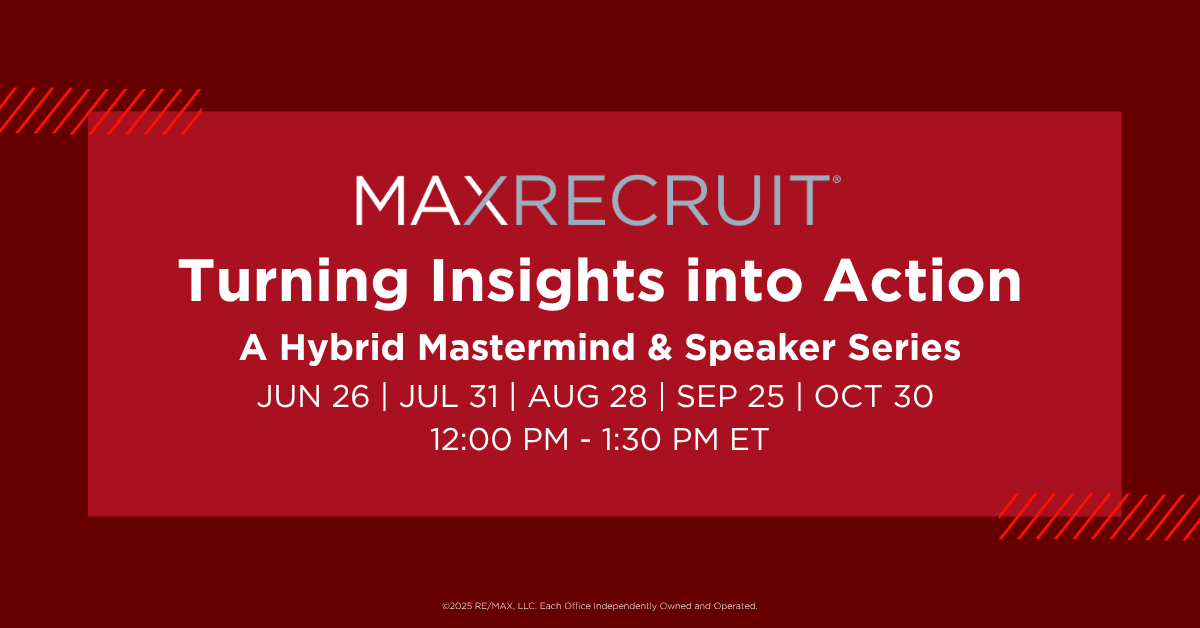 MAXRECRUIT®

Turning Insights into Action

A Hybrid Mastermind & Speaker Series

JUN 26 | JUL 31 | AUG 28 | SEP 25 | OCT 30

12:00 PM - 1:30 PM ET

©2025 RE/MAX, LLC. Each Office Independently Owned and Operated.